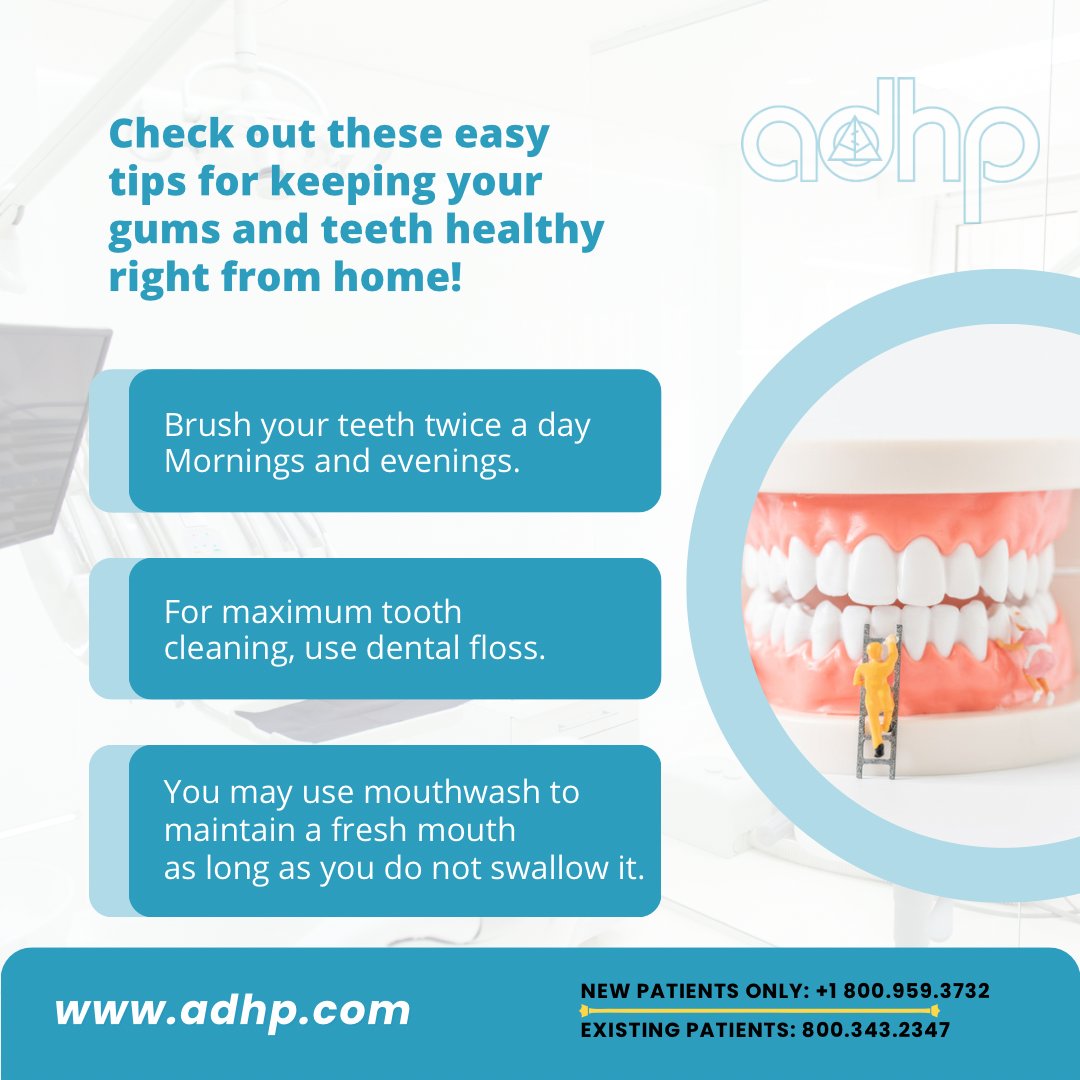 Check out these easy tips for keeping your gums and teeth healthy right from home!

adhp

Brush your teeth twice a day Mornings and evenings.

For maximum tooth cleaning, use dental floss.

You may use mouthwash to maintain a fresh mouth as long as you do not swallow it.

www.adhp.com

NEW PATIENTS ONLY: +1 800.959.3732

EXISTING PATIENTS: 800.343.2347